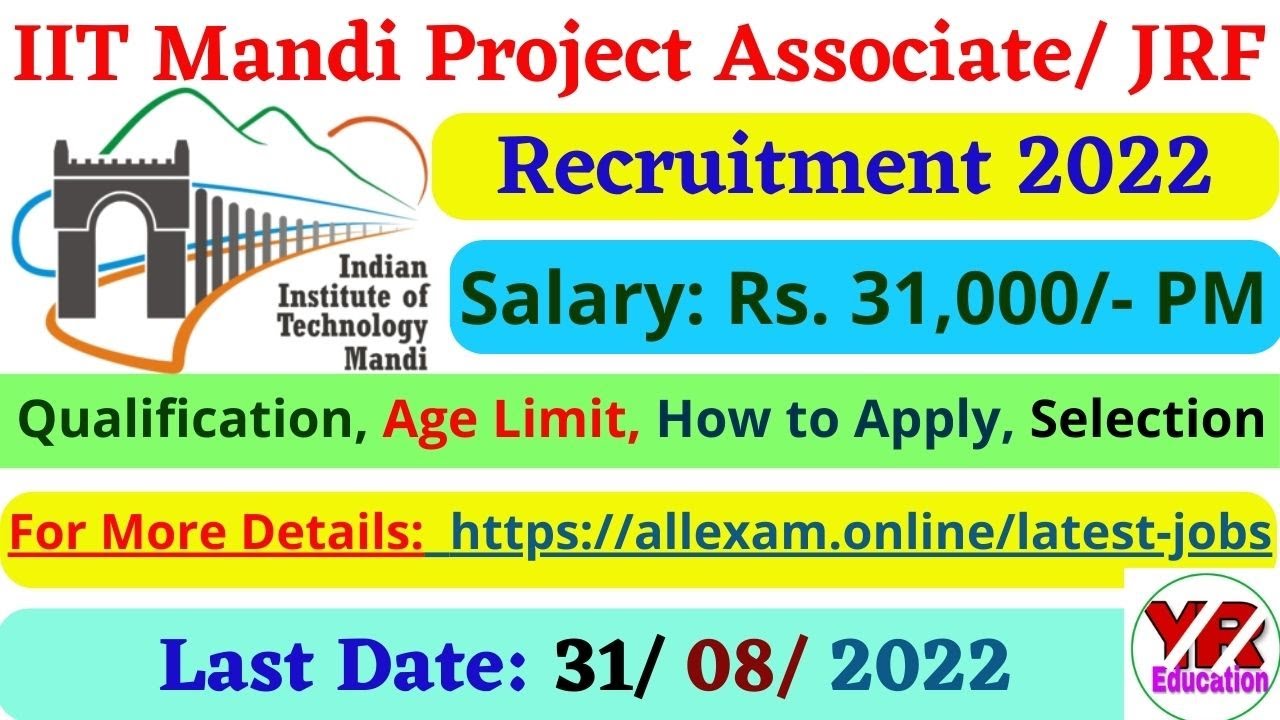 IIT Mandi Project Associate/ JRF

Indian Institute of Technology Mandi

Recruitment 2022

Salary: Rs. 31,000/- PM

Qualification, Age Limit, How to Apply, Selection

For More Details: https://allexam.online/latest-jobs

Last Date: 31/ 08/ 2022

YR Education